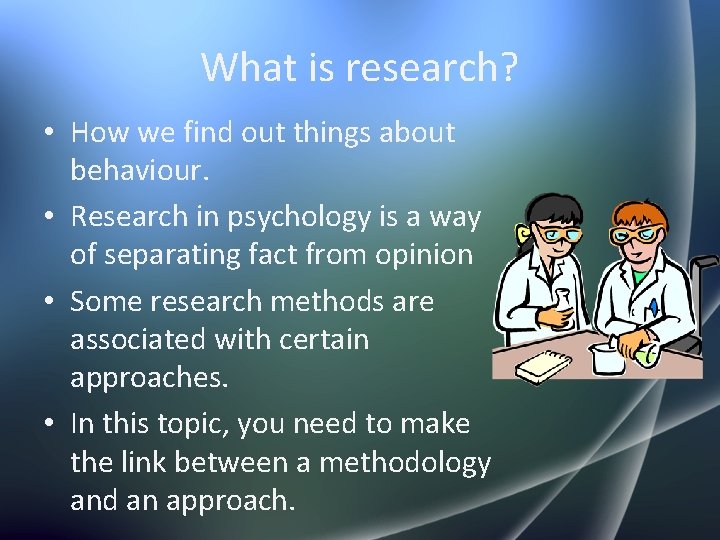 What is research?

• How we find out things about behaviour.
• Research in psychology is a way of separating fact from opinion
• Some research methods are associated with certain approaches.
• In this topic, you need to make the link between a methodology and an approach.